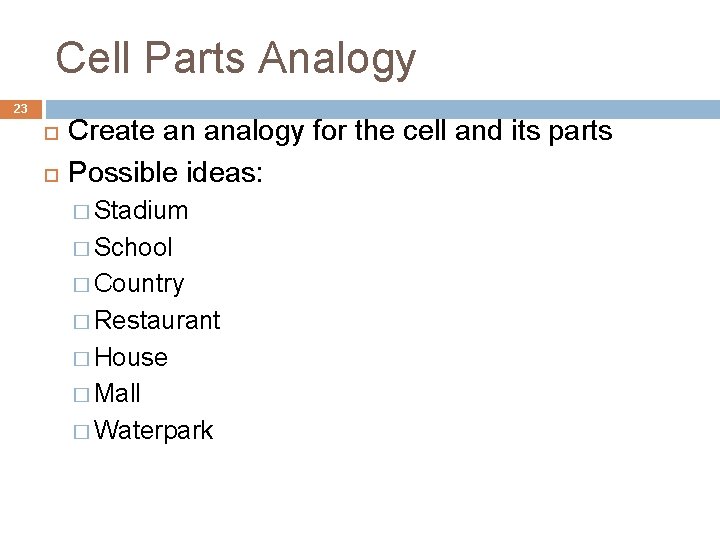 Cell Parts Analogy

23

Create an analogy for the cell and its parts

Possible ideas:

Stadium

School

Country

Restaurant

House

Mall

Waterpark